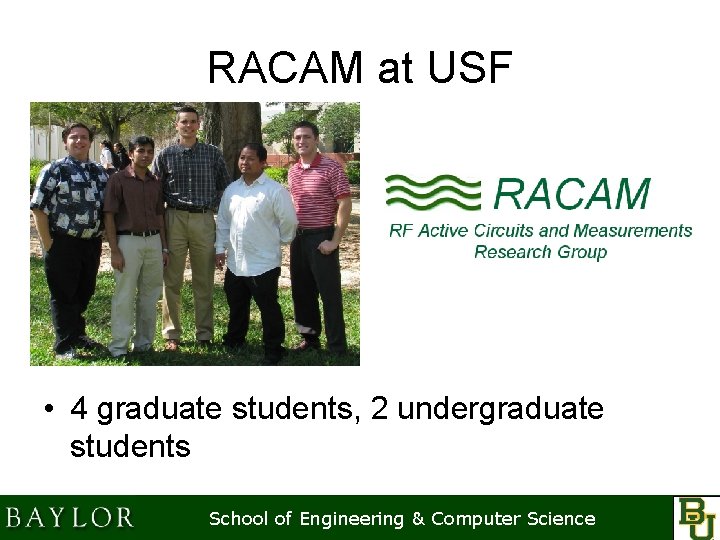 RACAM at USF

RACAM
RF Active Circuits and Measurements Research Group

• 4 graduate students, 2 undergraduate students

BAYLOR School of Engineering & Computer Science BU